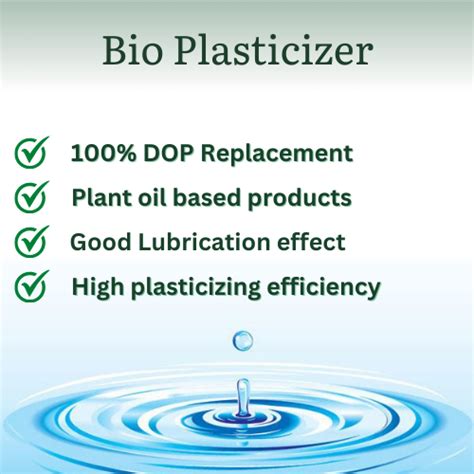 Bio Plasticizer

100% DOP Replacement
Plant oil based products
Good Lubrication effect
High plasticizing efficiency